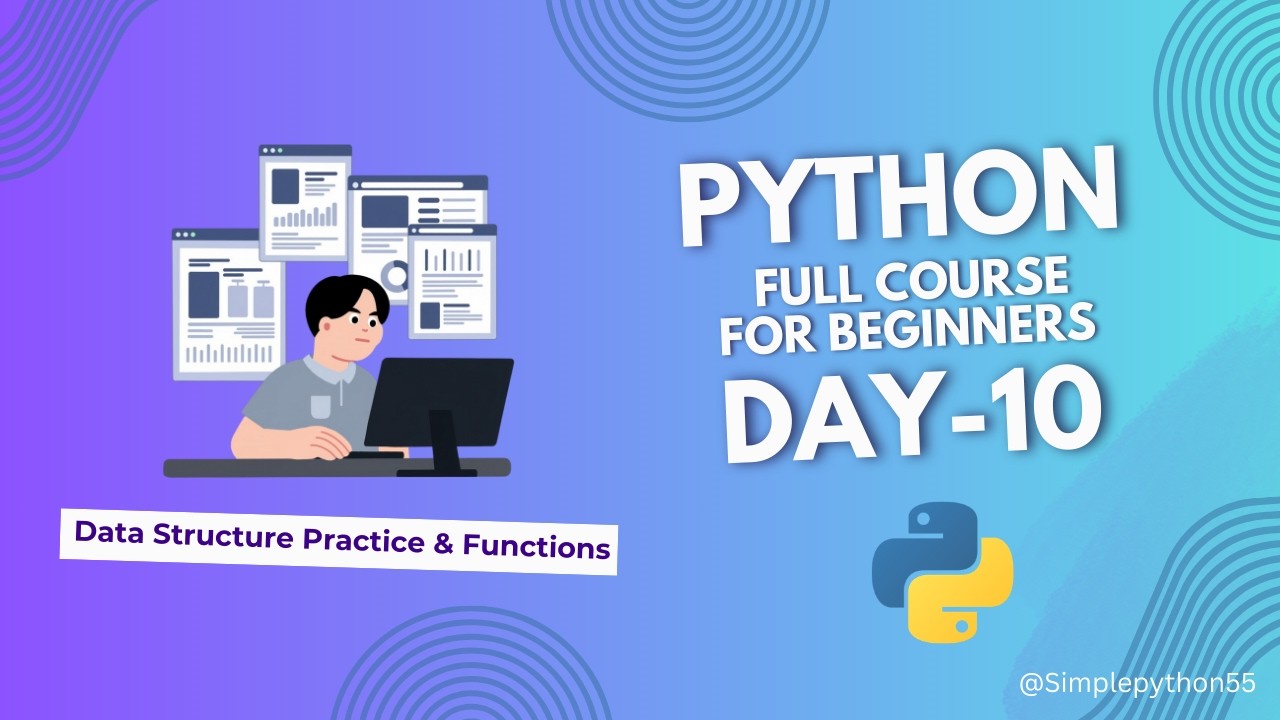 PYTHON
FULL COURSE
FOR BEGINNERS
DAY-10

Data Structure Practice & Functions

@Simplepython55